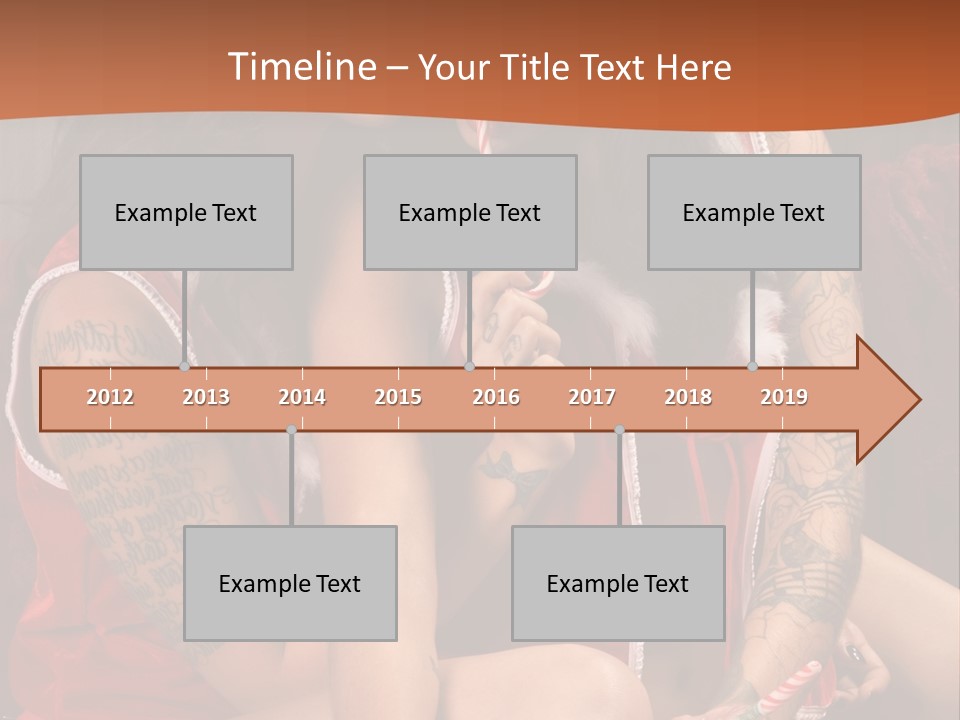 Timeline – Your Title Text Here

Example Text

Example Text

Example Text

2012 2013 2014 2015 2016 2017 2018 2019

Example Text

Example Text